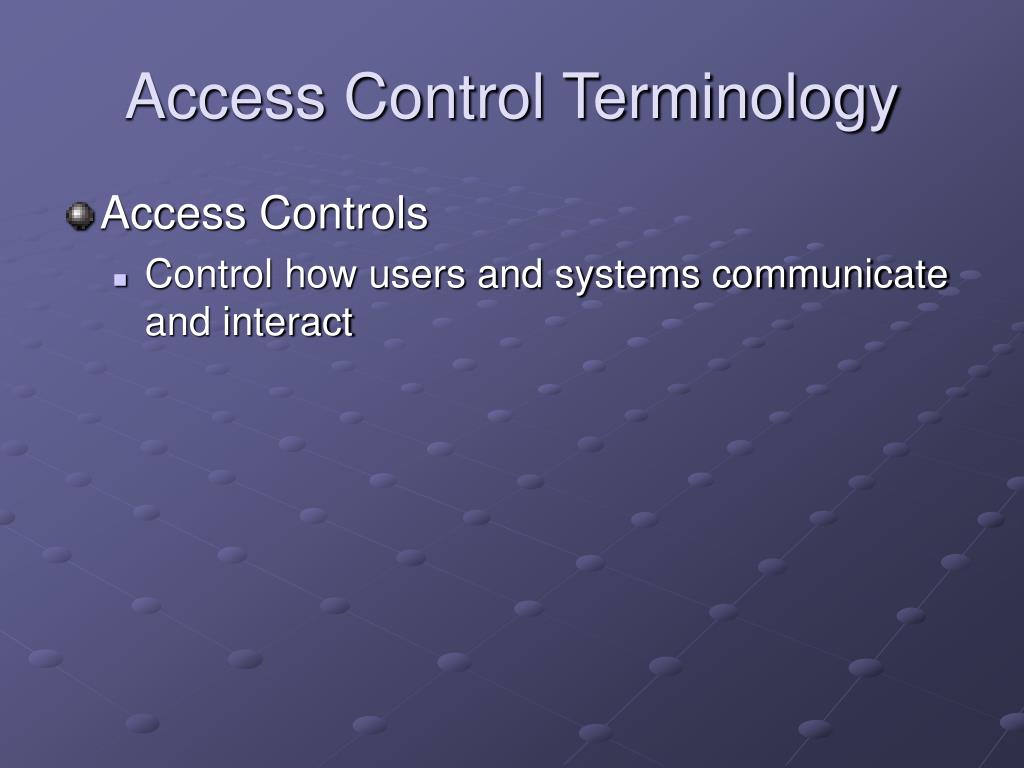 Access Control Terminology

Access Controls

Control how users and systems communicate and interact